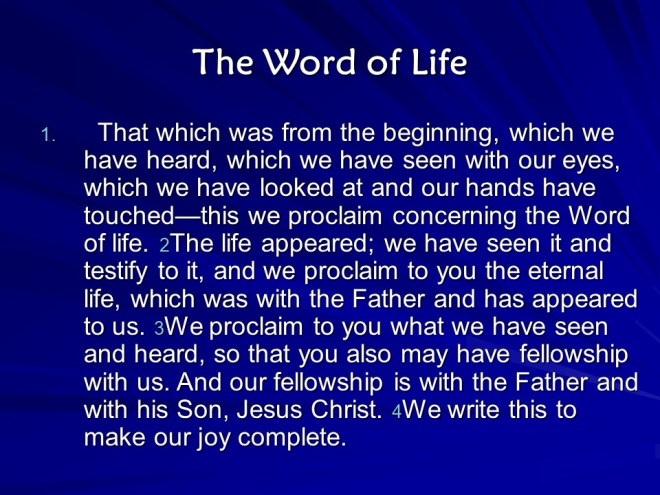 The Word of Life

1. That which was from the beginning, which we have heard, which we have seen with our eyes, which we have looked at and our hands have touched—this we proclaim concerning the Word of life. 2The life appeared; we have seen it and testify to it, and we proclaim to you the eternal life, which was with the Father and has appeared to us. 3We proclaim to you what we have seen and heard, so that you also may have fellowship with us. And our fellowship is with the Father and with his Son, Jesus Christ. 4We write this to make our joy complete.